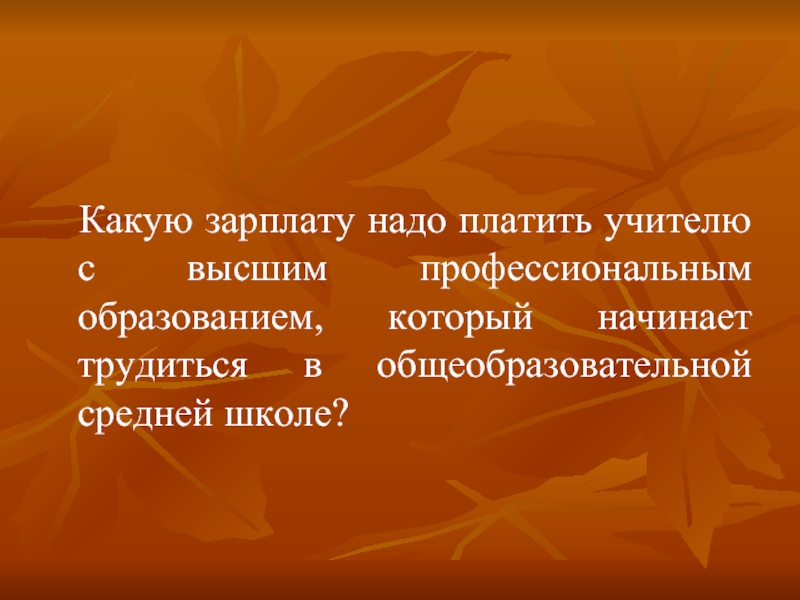 Какую зарплату надо платить учителю с высшим профессиональным образованием, который начинает трудиться в общеобразовательной средней школе?